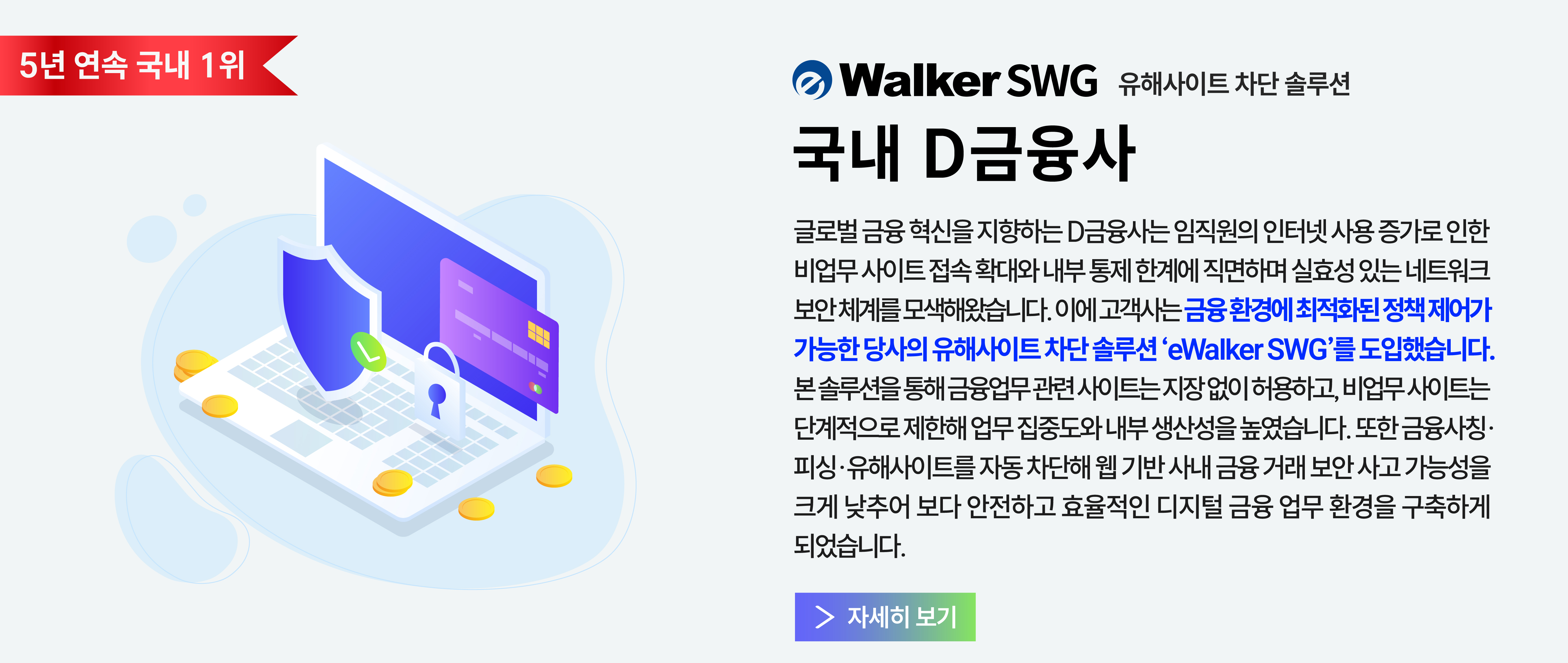 5년 연속 국내 1위

eWalker SWG 유해사이트 차단 솔루션

국내 D금융사

글로벌 금융 혁신을 지향하는 D금융사는 임직원의 인터넷 사용 증가로 인한 비업무 사이트 접속 확대와 내부 통제 한계에 직면하며 실효성 있는 네트워크 보안 체계를 모색해왔습니다. 이에 고객사는 금융 환경에 최적화된 정책 제어가 가능한 당사의 유해사이트 차단 솔루션 'eWalker SWG'를 도입했습니다. 본 솔루션을 통해 금융업무 관련 사이트는 지장 없이 허용하고, 비업무 사이트는 단계적으로 제한해 업무 집중도와 내부 생산성을 높였습니다. 또한 금융사칭·피싱·유해사이트를 자동 차단해 웹 기반 사내 금융 거래 보안 사고 가능성을 크게 낮추어 보다 안전하고 효율적인 디지털 금융 업무 환경을 구축하게 되었습니다.

> 자세히 보기